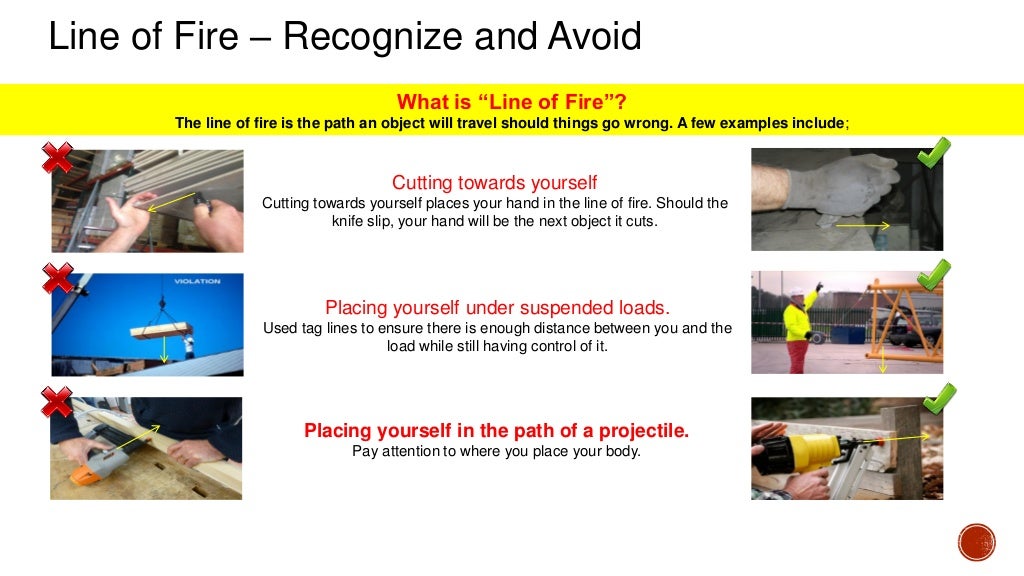 Line of Fire – Recognize and Avoid

What is "Line of Fire"?
The line of fire is the path an object will travel should things go wrong. A few examples include;

Cutting towards yourself
Cutting towards yourself places your hand in the line of fire. Should the knife slip, your hand will be the next object it cuts.

VIOLATION

Placing yourself under suspended loads.
Used tag lines to ensure there is enough distance between you and the load while still having control of it.

Placing yourself in the path of a projectile.
Pay attention to where you place your body.